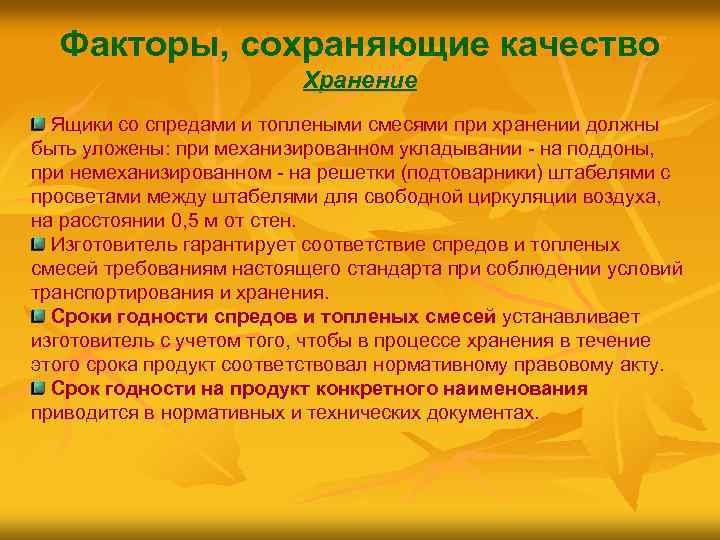 Факторы, сохраняющие качество

Хранение

Ящики со спредами и топлеными смесями при хранении должны быть уложены: при механизированном укладывании - на поддоны, при немеханизированном - на решетки (подтоварники) штабелями с просветами между штабелями для свободной циркуляции воздуха, на расстоянии 0,5 м от стен.

Изготовитель гарантирует соответствие спредов и топленых смесей требованиям настоящего стандарта при соблюдении условий транспортирования и хранения.

Сроки годности спредов и топленых смесей устанавливает изготовитель с учетом того, чтобы в процессе хранения в течение этого срока продукт соответствовал нормативному правовому акту.

Срок годности на продукт конкретного наименования приводится в нормативных и технических документах.